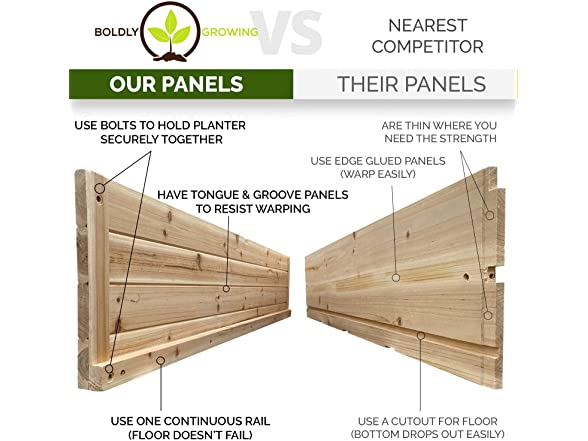 BOLDLY GROWING VS NEAREST COMPETITOR

OUR PANELS

THEIR PANELS

USE BOLTS TO HOLD PLANTER SECURELY TOGETHER

HAVE TONGUE & GROOVE PANELS TO RESIST WARPING

USE ONE CONTINUOUS RAIL (FLOOR DOESN'T FAIL)

ARE THIN WHERE YOU NEED THE STRENGTH

USE EDGE GLUED PANELS (WARP EASILY)

USE A CUTOUT FOR FLOOR (BOTTOM DROPS OUT EASILY)